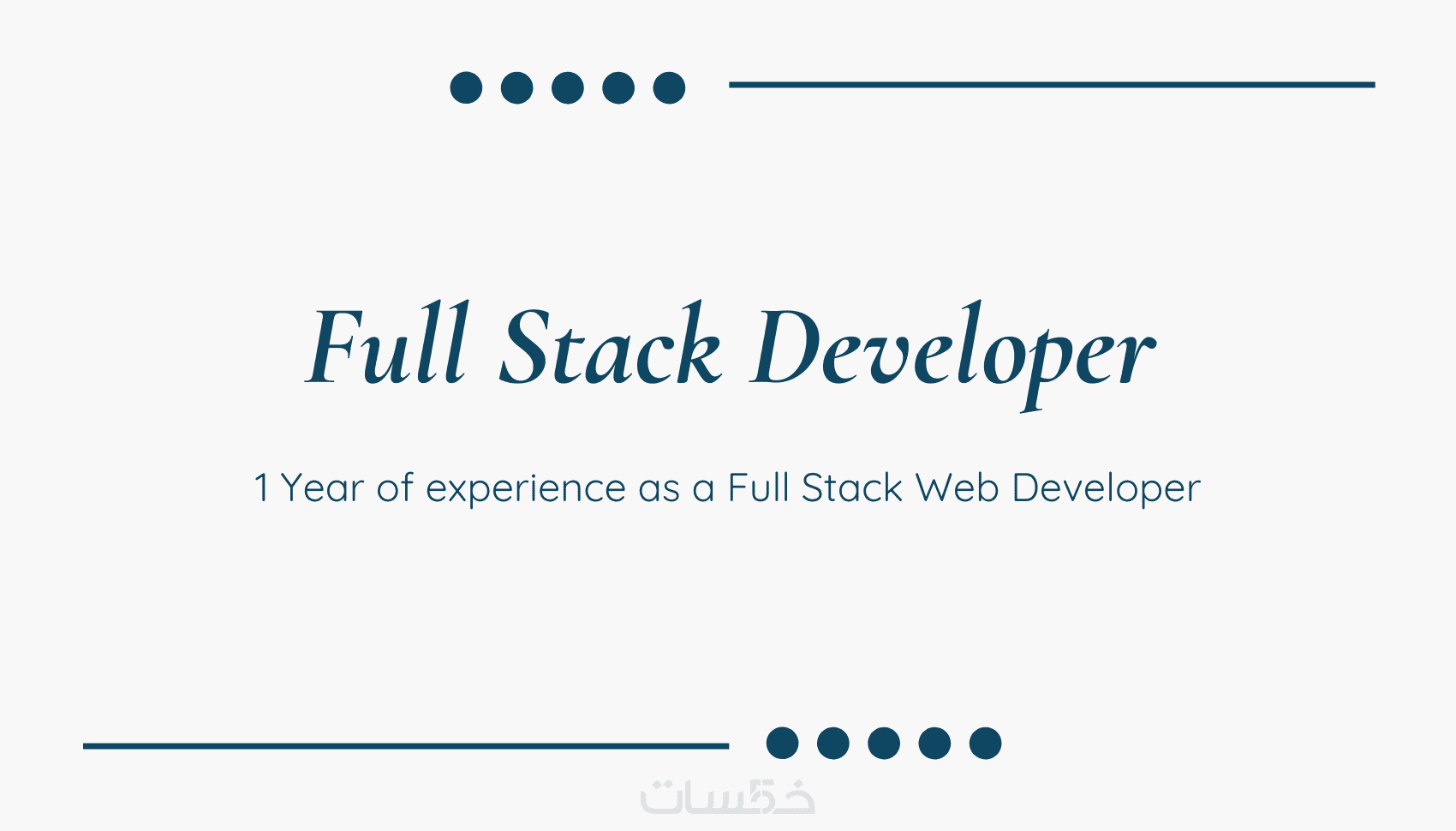 Full Stack Developer

1 Year of experience as a Full Stack Web Developer

خمسات